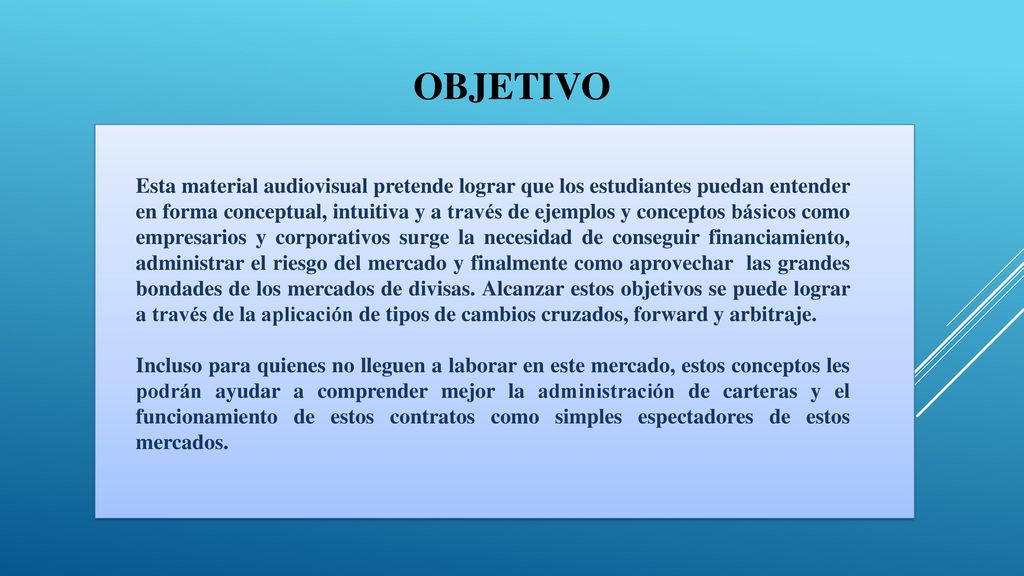 OBJETIVO

Esta material audiovisual pretende lograr que los estudiantes puedan entender en forma conceptual, intuitiva y a través de ejemplos y conceptos básicos como empresarios y corporativos surge la necesidad de conseguir financiamiento, administrar el riesgo del mercado y finalmente como aprovechar las grandes bondades de los mercados de divisas. Alcanzar estos objetivos se puede lograr a través de la aplicación de tipos de cambios cruzados, forward y arbitraje.

Incluso para quienes no lleguen a laborar en este mercado, estos conceptos les podrán ayudar a comprender mejor la administración de carteras y el funcionamiento de estos contratos como simples espectadores de estos mercados.